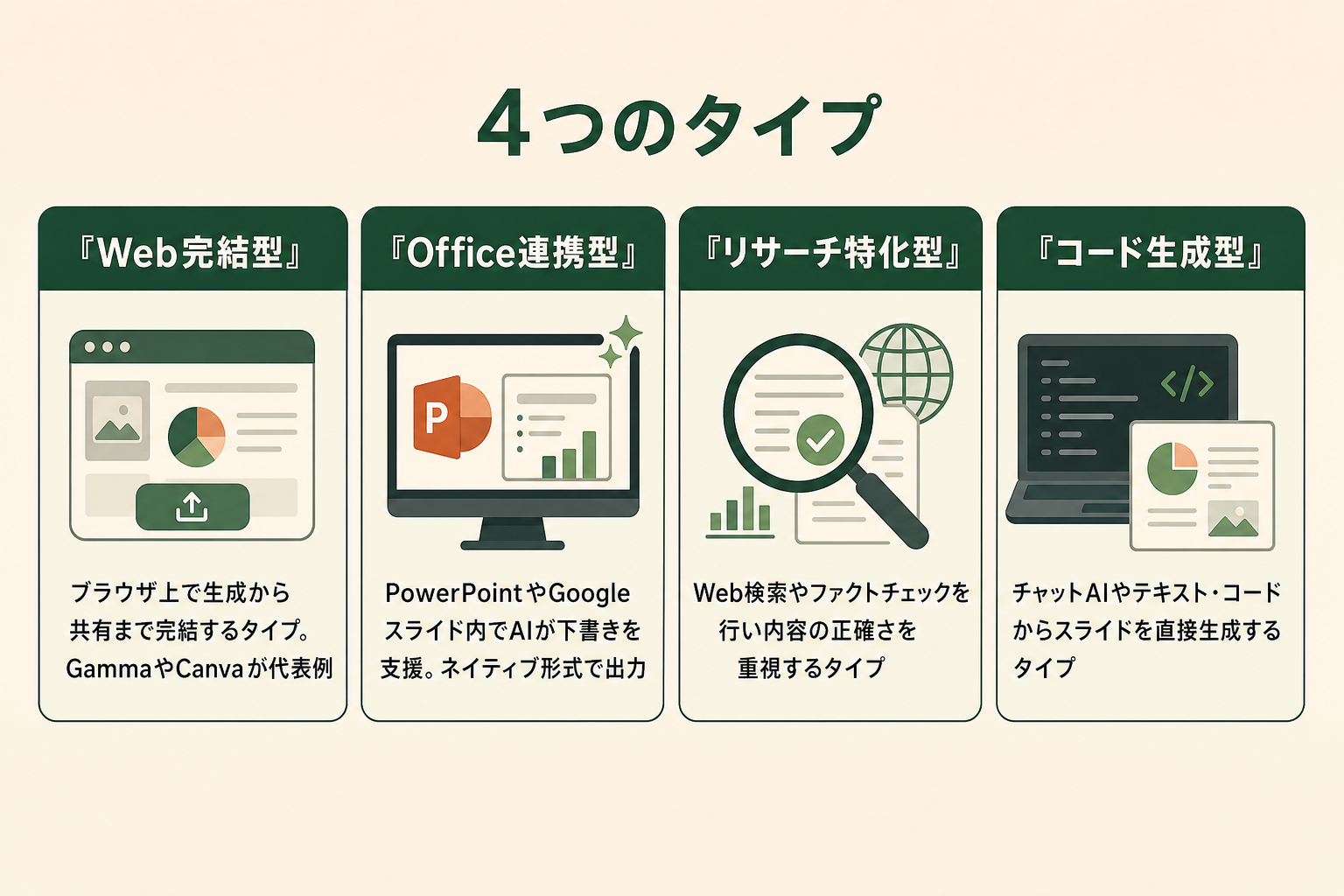 4つのタイプ

『Web完結型』

ブラウザ上で生成から共有まで完結するタイプ。GammaやCanvaが代表例

『Office連携型』

P

PowerPointやGoogleスライド内でAIが下書きを支援。ネイティブ形式で出力

『リサーチ特化型』

Web検索やファクトチェックを行い内容の正確さを重視するタイプ

『コード生成型』

</>

チャットAIやテキスト・コードからスライドを直接生成するタイプ